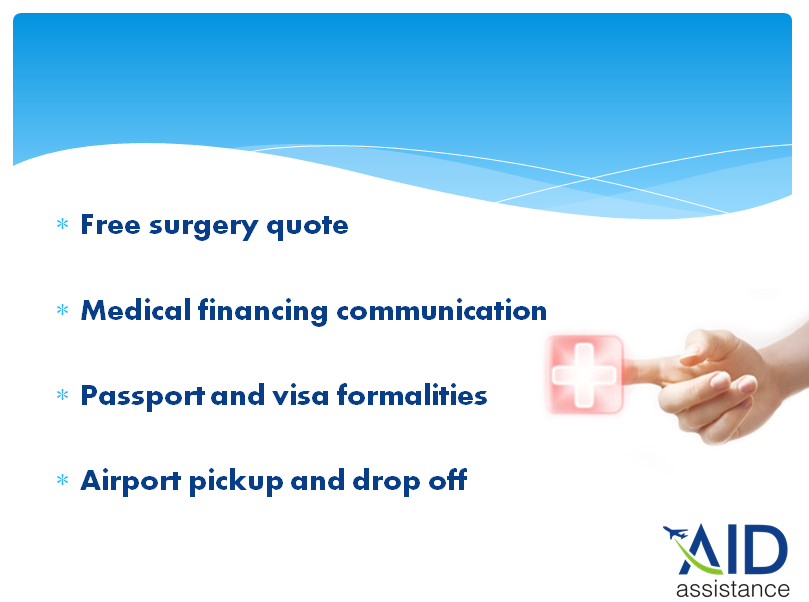 * Free surgery quote

* Medical financing communication

* Passport and visa formalities

* Airport pickup and drop off

AID
assistance